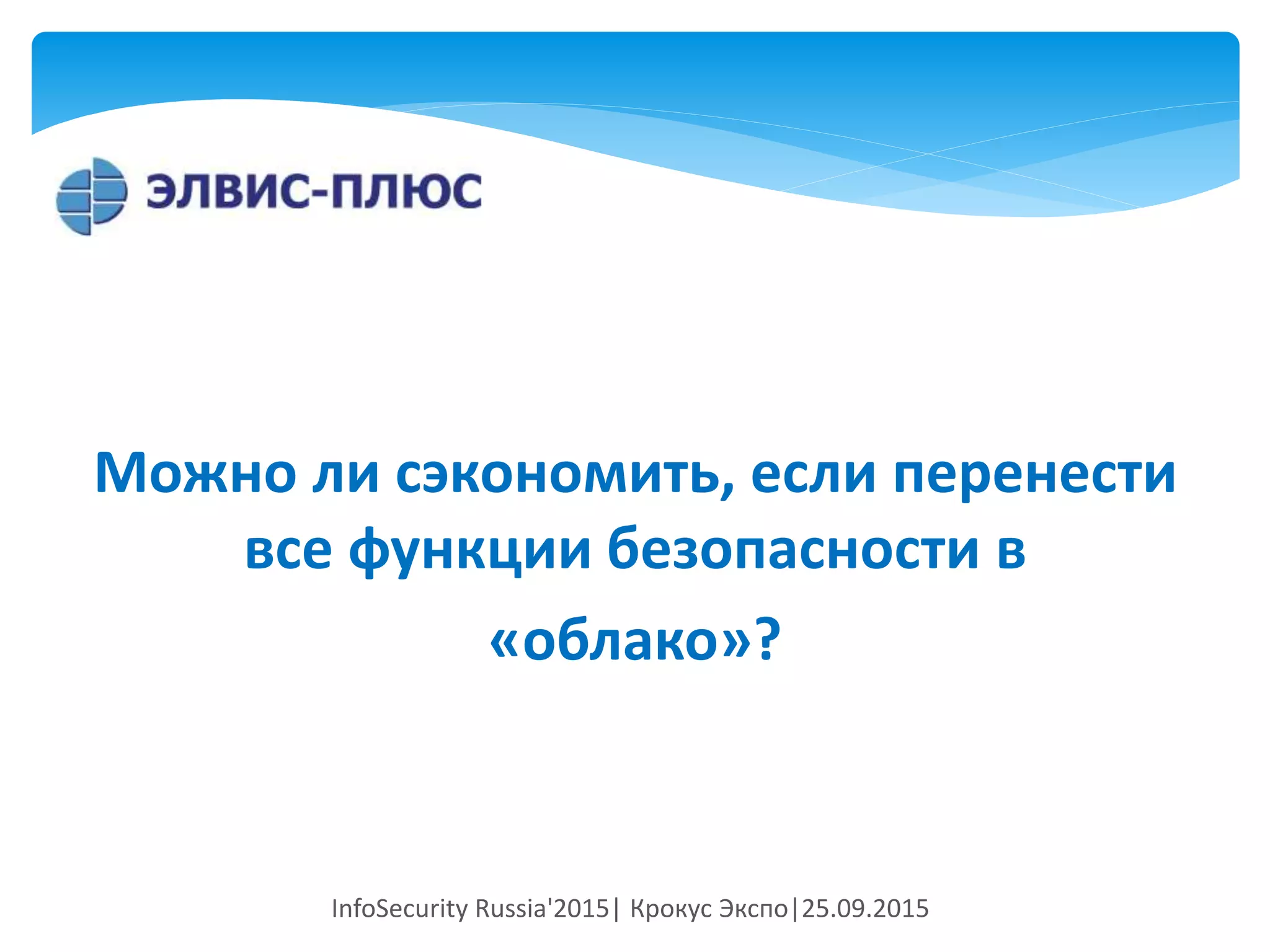 ЭЛВИС-ПЛЮС

Можно ли сэкономить, если перенести все функции безопасности в «облако»?

InfoSecurity Russia'2015| Крокус Экспо|25.09.2015